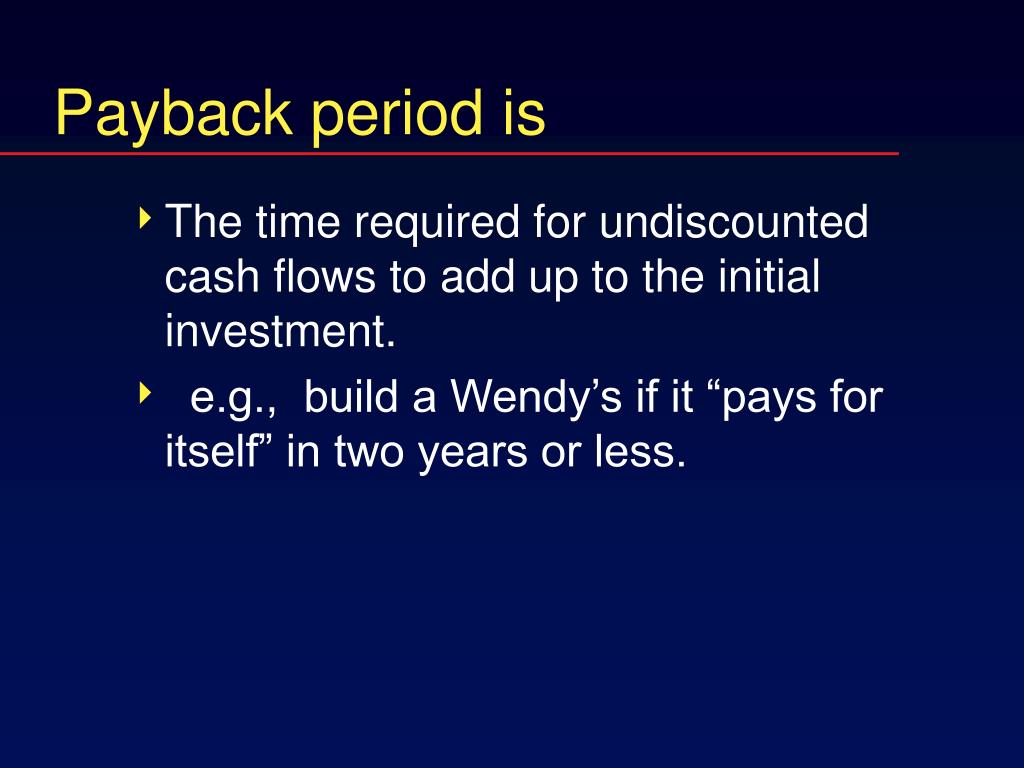 Payback period is

The time required for undiscounted cash flows to add up to the initial investment.

e.g., build a Wendy’s if it “pays for itself” in two years or less.